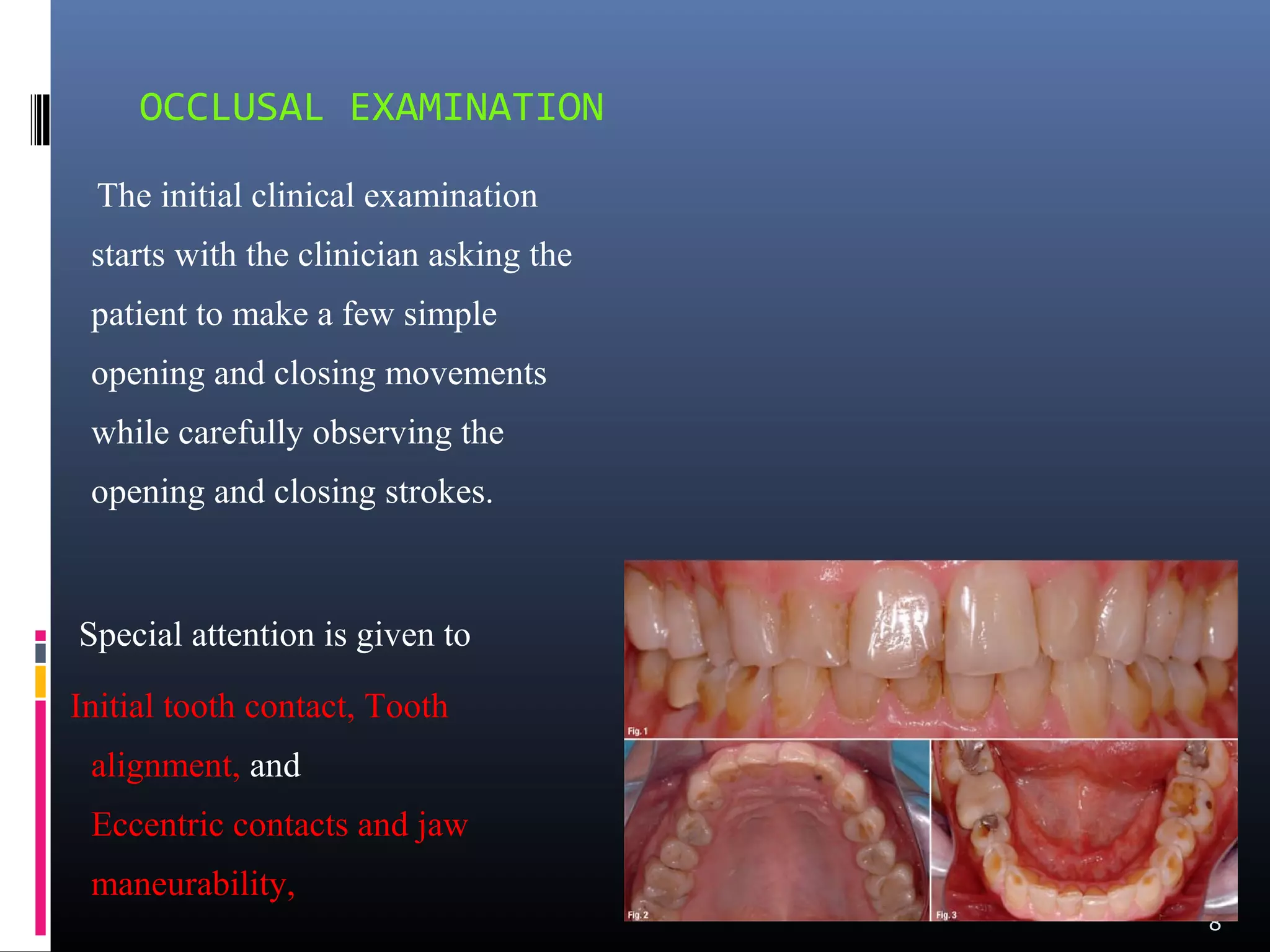 OCCLUSAL EXAMINATION

The initial clinical examination starts with the clinician asking the patient to make a few simple opening and closing movements while carefully observing the opening and closing strokes.

Special attention is given to

Initial tooth contact, Tooth alignment, and

Eccentric contacts and jaw maneurability,

Fig. 1

Fig. 2

Fig. 3

8